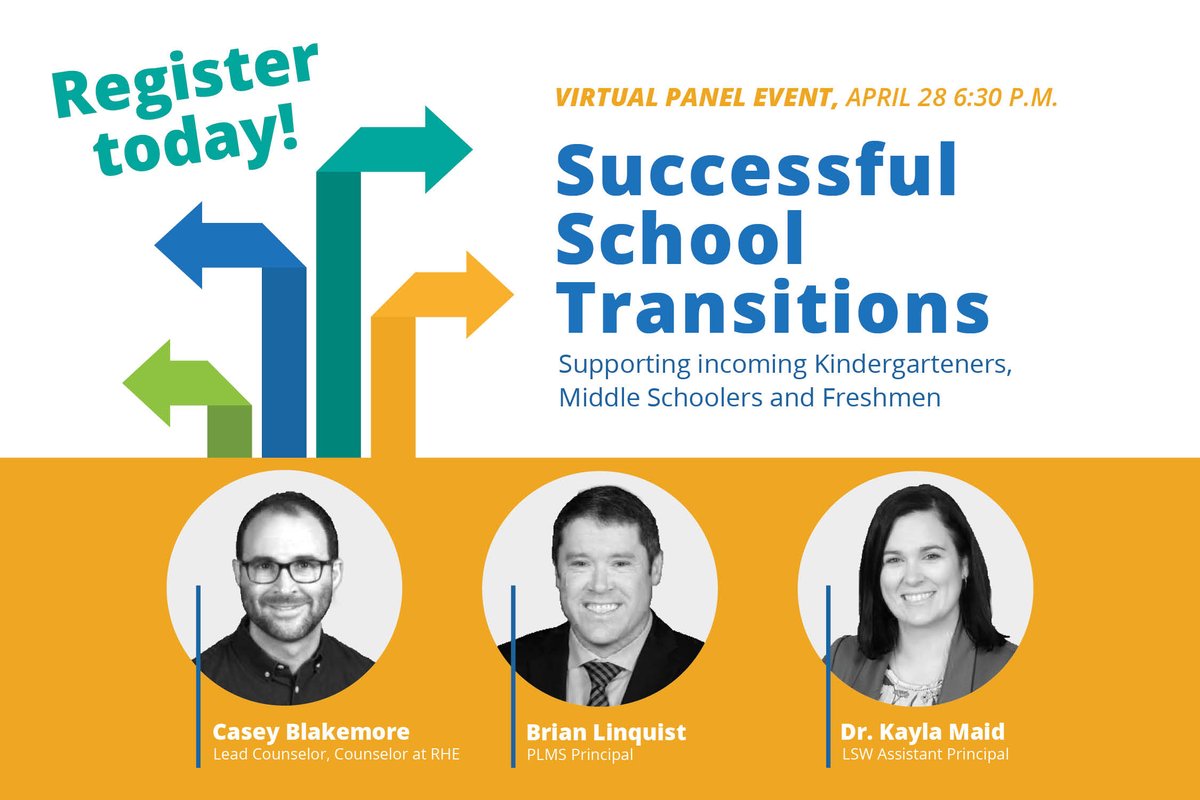 Register today!

VIRTUAL PANEL EVENT, APRIL 28 6:30 P.M.

Successful School Transitions

Supporting incoming Kindergarteners, Middle Schoolers and Freshmen

Casey Blakemore
Lead Counselor, Counselor at RHE

Brian Linquist
PLMS Principal

Dr. Kayla Maid
LSW Assistant Principal